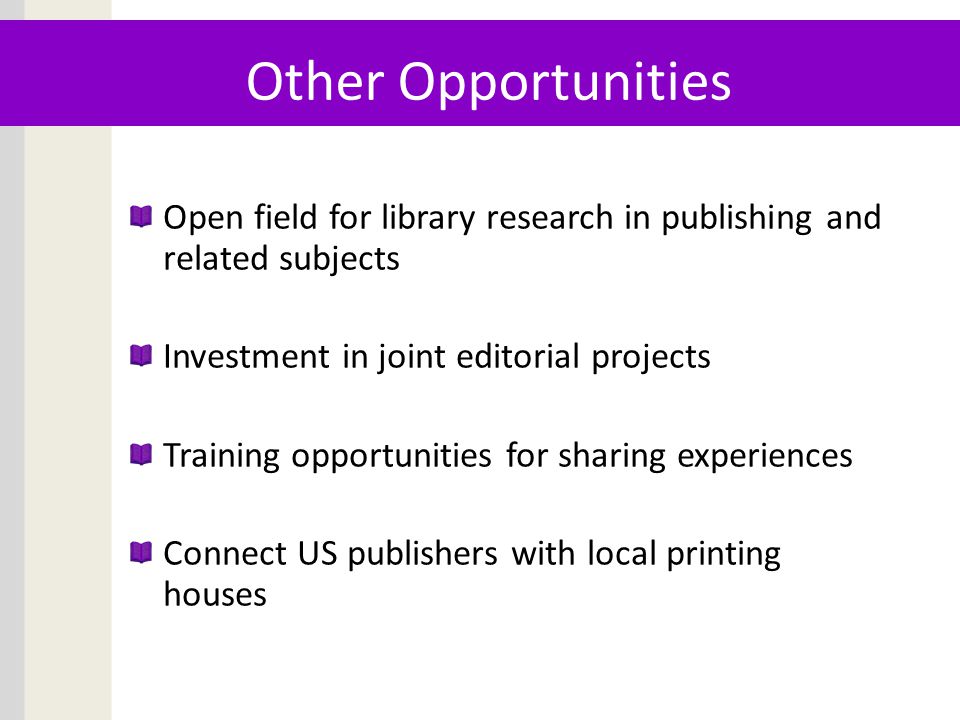 Other Opportunities

Open field for library research in publishing and related subjects

Investment in joint editorial projects

Training opportunities for sharing experiences

Connect US publishers with local printing houses